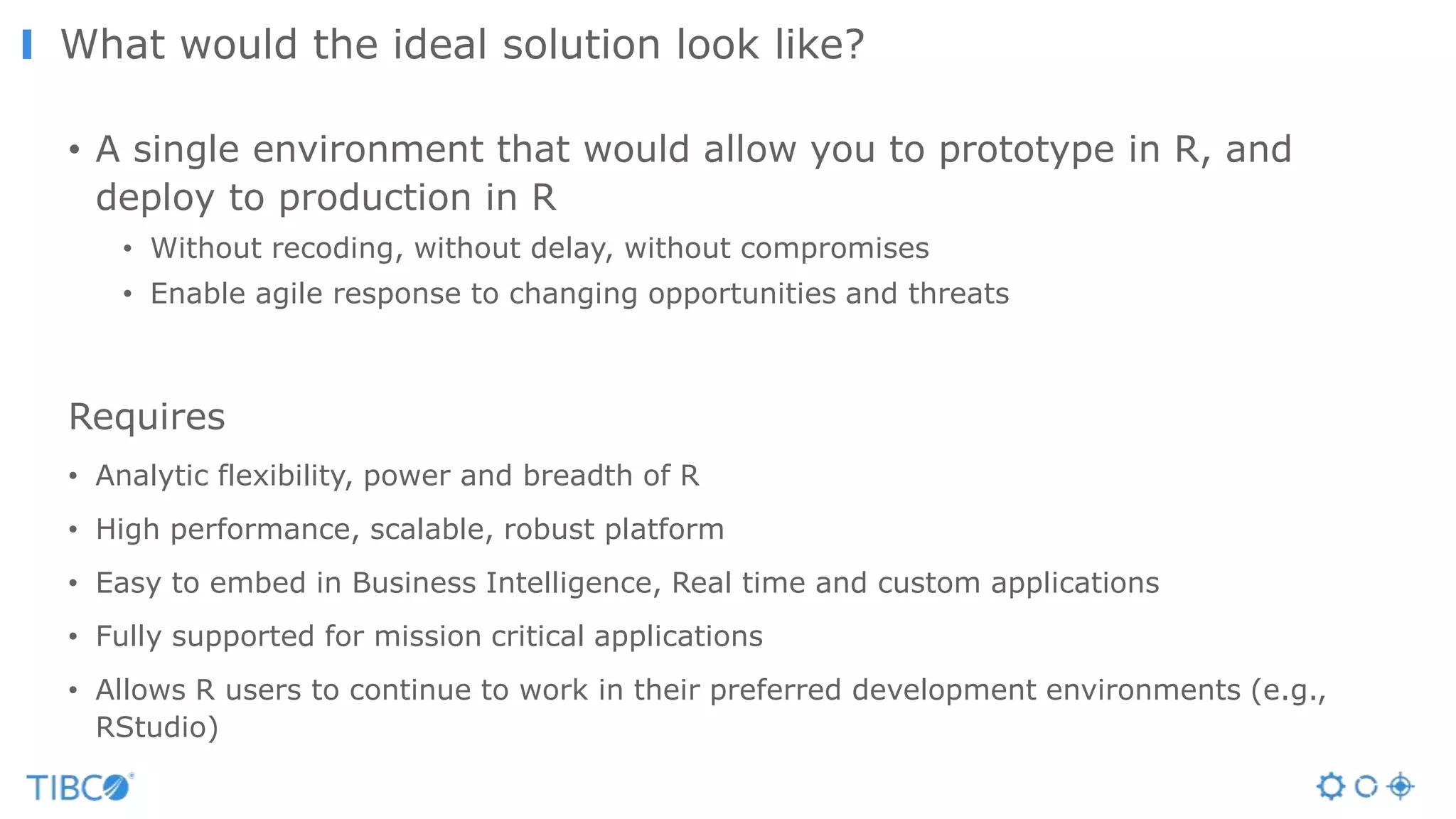 What would the ideal solution look like?

• A single environment that would allow you to prototype in R, and deploy to production in R
  • Without recoding, without delay, without compromises
  • Enable agile response to changing opportunities and threats

Requires

• Analytic flexibility, power and breadth of R
• High performance, scalable, robust platform
• Easy to embed in Business Intelligence, Real time and custom applications
• Fully supported for mission critical applications
• Allows R users to continue to work in their preferred development environments (e.g., RStudio)

TIBCO